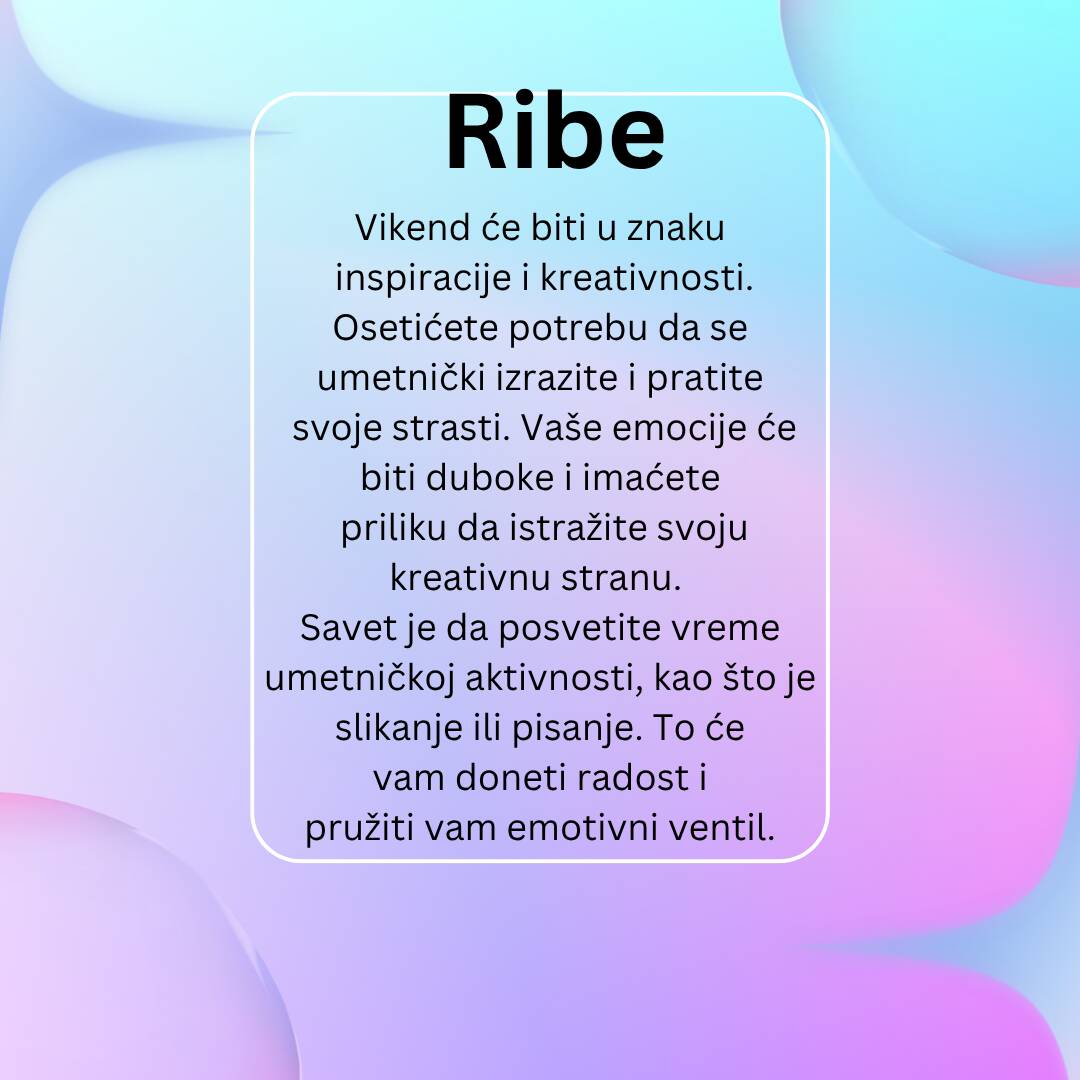 Ribe

Vikend će biti u znaku inspiracije i kreativnosti. Osetićete potrebu da se umetnički izrazite i pratite svoje strasti. Vaše emocije će biti duboke i imaćete priliku da istražite svoju kreativnu stranu.
Savet je da posvetite vreme umetničkoj aktivnosti, kao što je slikanje ili pisanje. To će vam doneti radost i pružiti vam emotivni ventil.